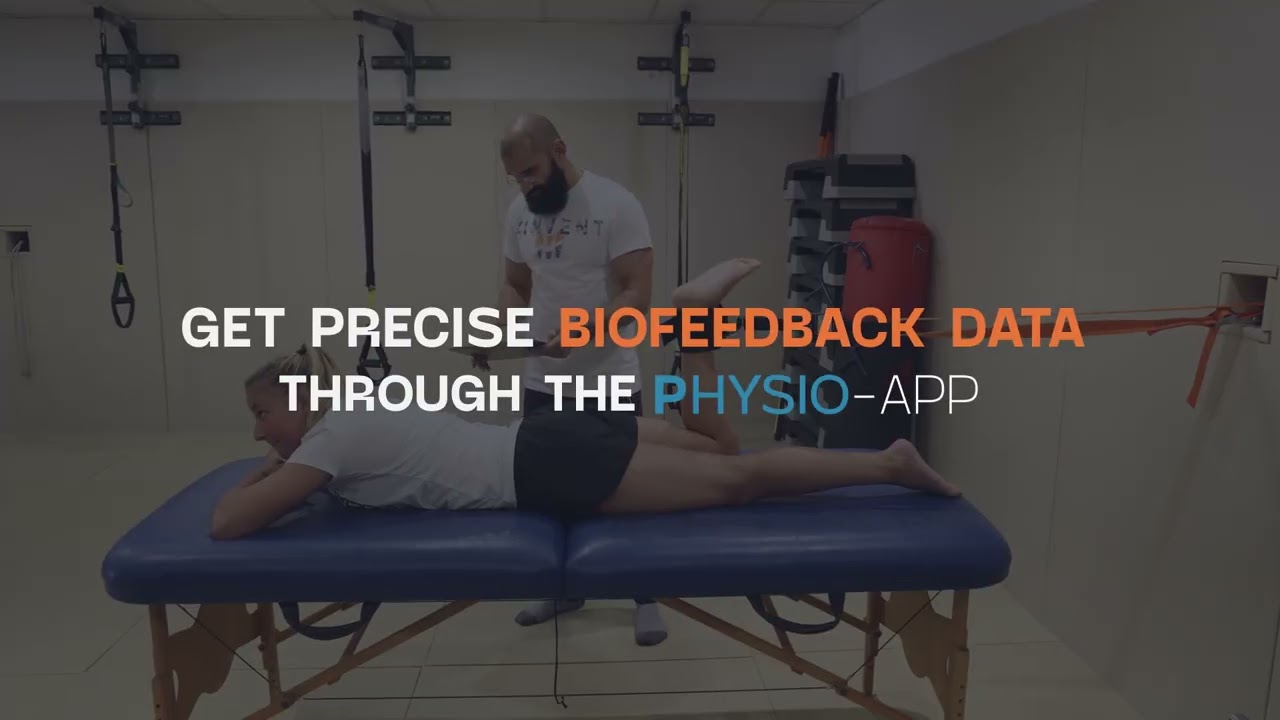 GET PRECISE BIOFEEDBACK DATA
THROUGH THE PHYSIO-APP